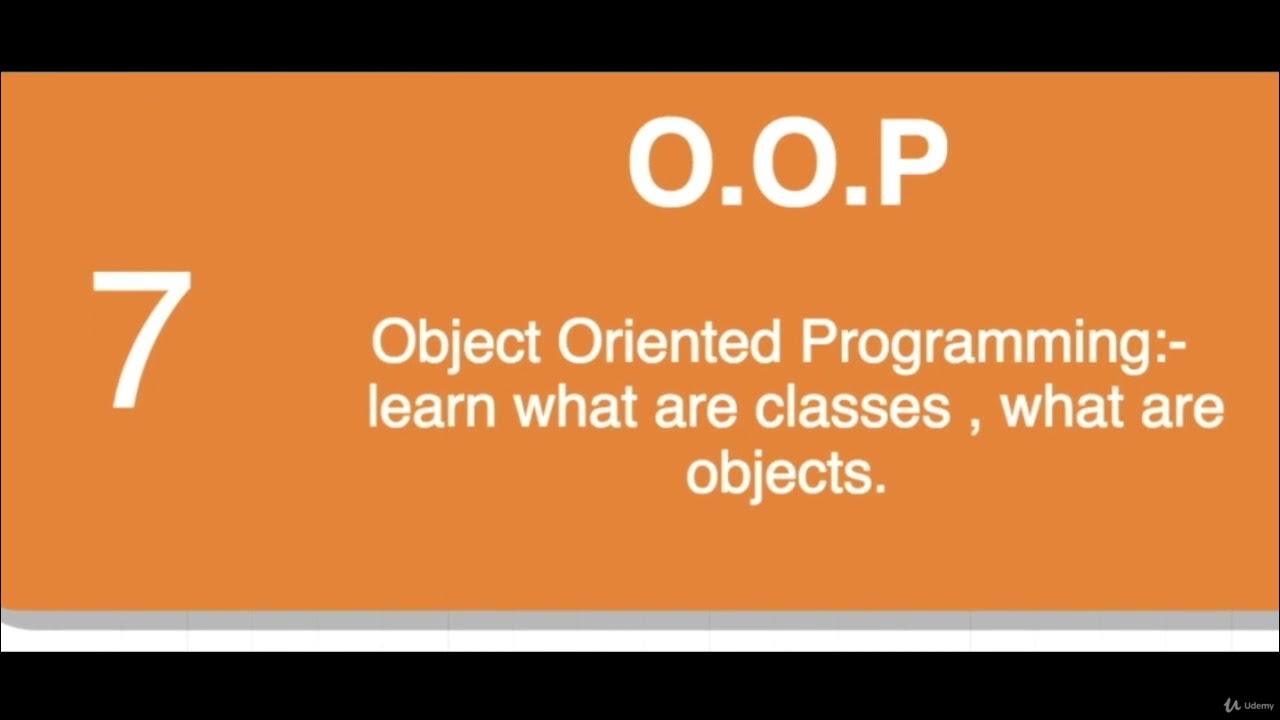 O.O.P

7

Object Oriented Programming:- learn what are classes , what are objects.

Udemy